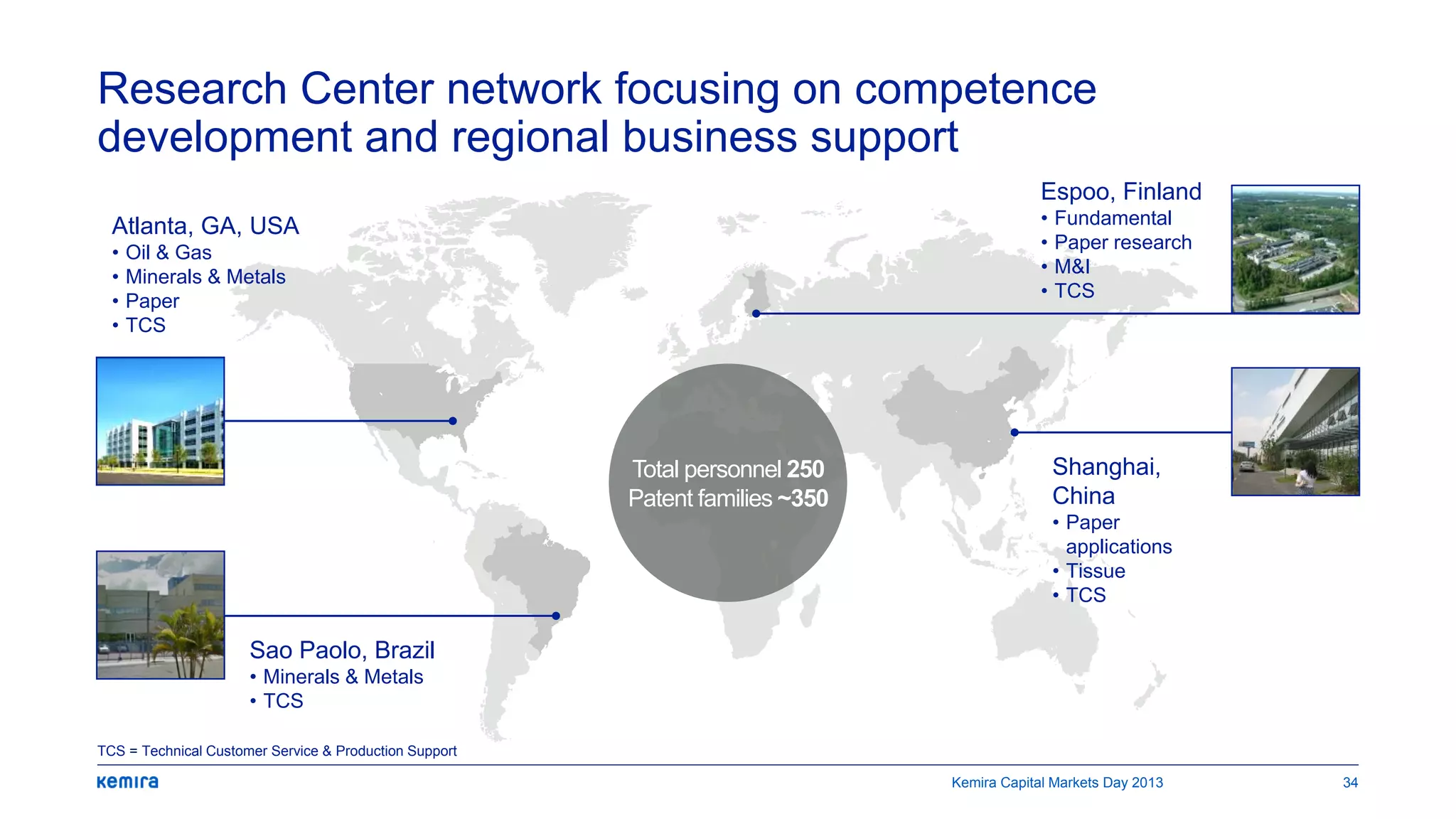 Research Center network focusing on competence development and regional business support

Atlanta, GA, USA
• Oil & Gas
• Minerals & Metals
• Paper
• TCS

Espoo, Finland
• Fundamental
• Paper research
• M&I
• TCS

Total personnel 250
Patent families ~350

Shanghai, China
• Paper applications
• Tissue
• TCS

Sao Paolo, Brazil
• Minerals & Metals
• TCS

TCS = Technical Customer Service & Production Support

kemira

Kemira Capital Markets Day 2013

34